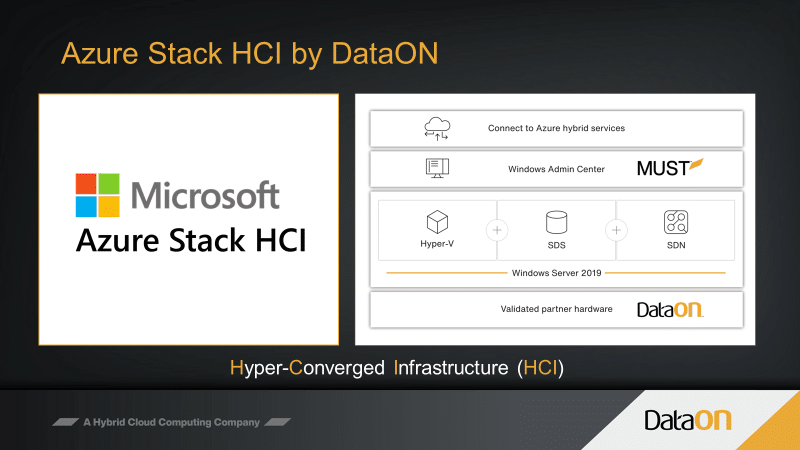 Azure Stack HCI by DataON

Microsoft
Azure Stack HCI

Connect to Azure hybrid services

Windows Admin Center
MUST

Hyper-V
SDS
SDN

Windows Server 2019

Validated partner hardware
DataON

Hyper-Converged Infrastructure (HCI)

A Hybrid Cloud Computing Company

DataON